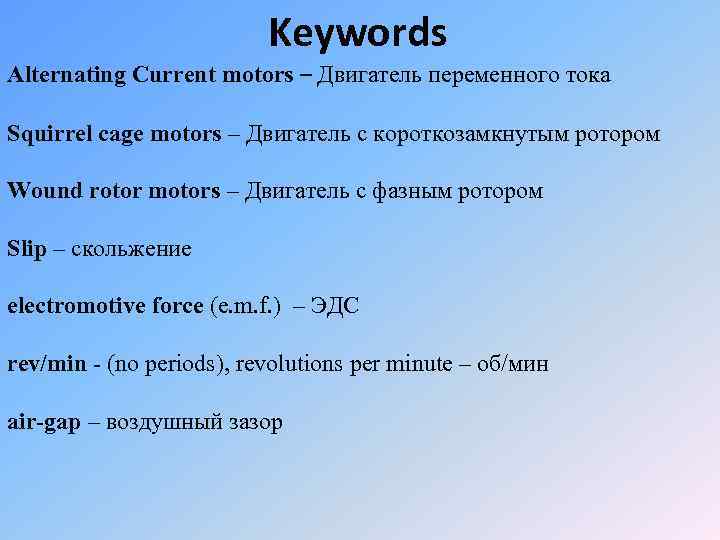 Keywords

Alternating Current motors – Двигатель переменного тока

Squirrel cage motors – Двигатель с короткозамкнутым ротором

Wound rotor motors – Двигатель с фазным ротором

Slip – скольжение

electromotive force (e.m.f.) – ЭДС

rev/min - (no periods), revolutions per minute – об/мин

air-gap – воздушный зазор